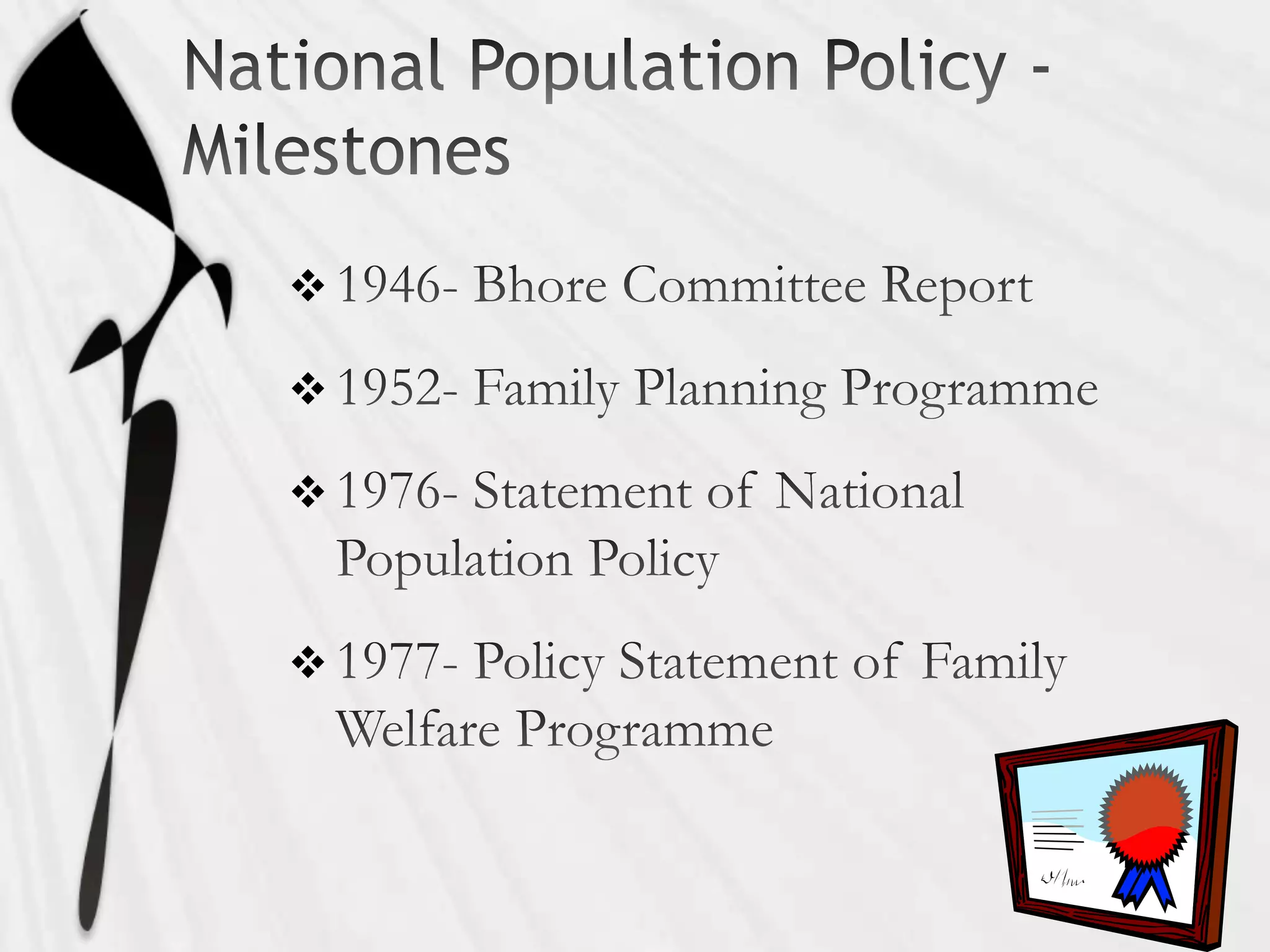 National Population Policy - Milestones

❖ 1946- Bhore Committee Report

❖ 1952- Family Planning Programme

❖ 1976- Statement of National Population Policy

❖ 1977- Policy Statement of Family Welfare Programme